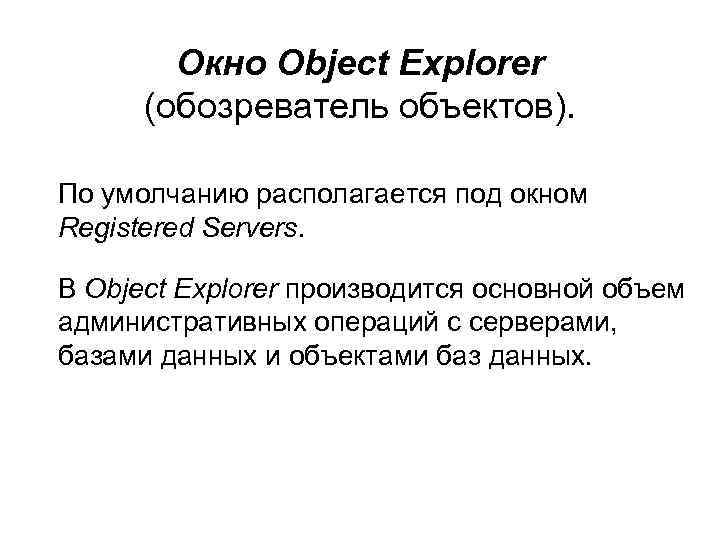 Окно Object Explorer
(обозреватель объектов).

По умолчанию располагается под окном Registered Servers.

В Object Explorer производится основной объем административных операций с серверами, базами данных и объектами баз данных.